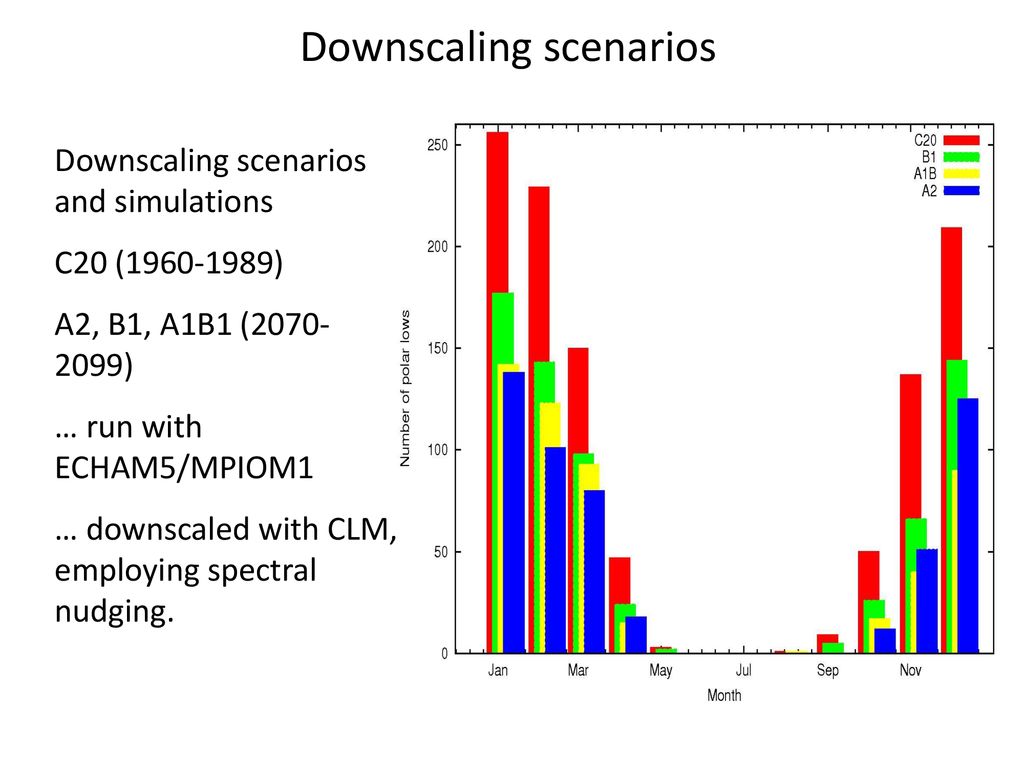 Downscaling scenarios

Downscaling scenarios and simulations

C20 (1960-1989)

A2, B1, A1B1 (2070-2099)

… run with ECHAM5/MPIOM1

… downscaled with CLM, employing spectral nudging.

C20
B1
A1B
A2

250
200
150
100
50
0

Number of polar lows

Jan
Mar
May
Jul
Sep
Nov

Month